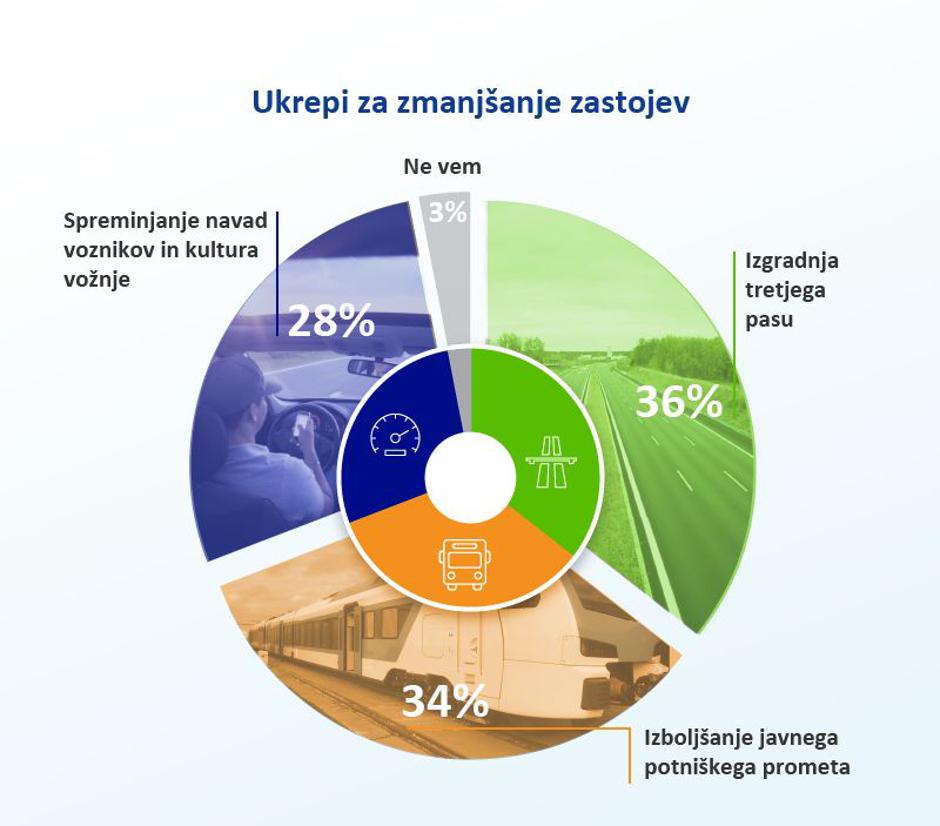 Ukrepi za zmanjšanje zastojev

Ne vem
3%

Spreminjanje navad voznikov in kultura vožnje
28%

Izgradnja tretjega pasu
36%

34%
Izboljšanje javnega potniškega prometa